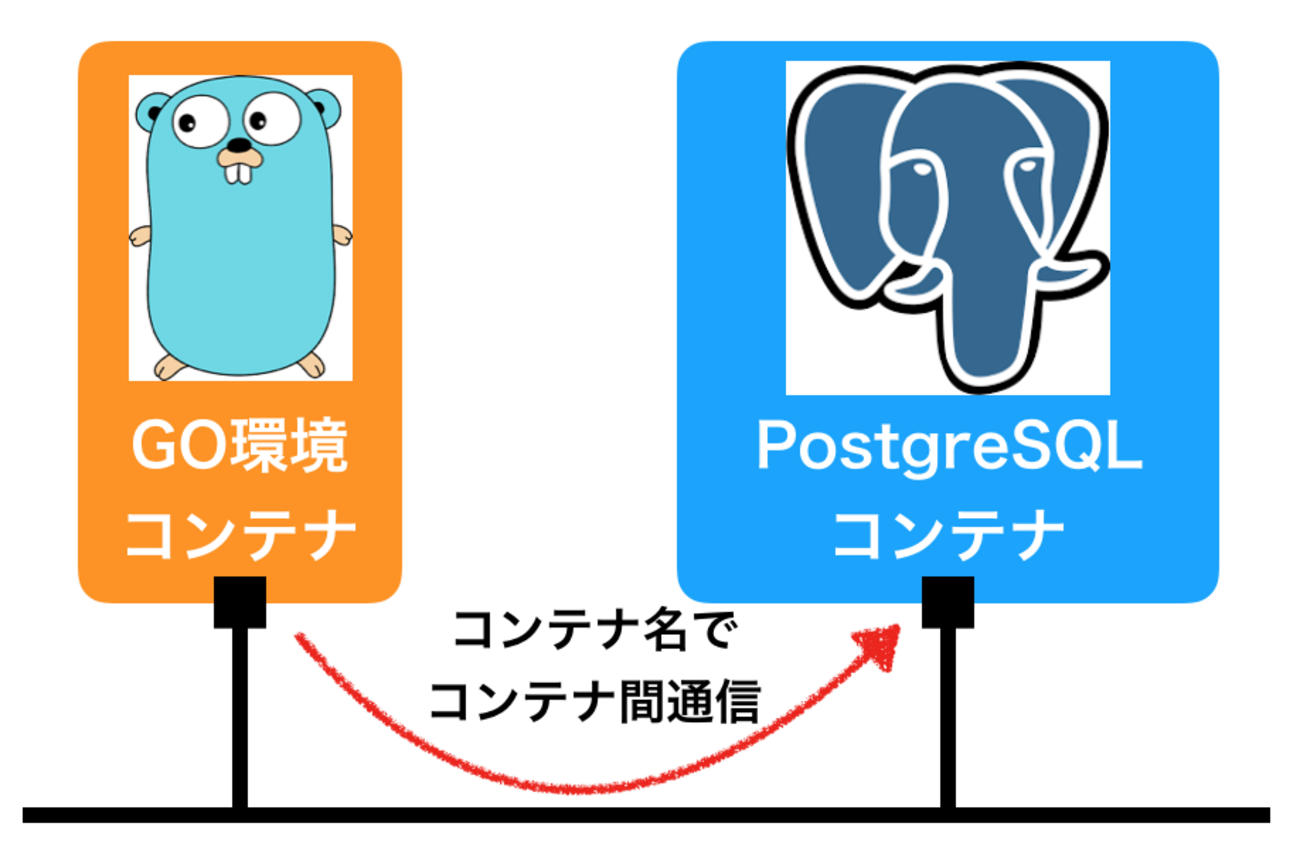 GO環境
コンテナ

PostgreSQL
コンテナ

コンテナ名で
コンテナ間通信